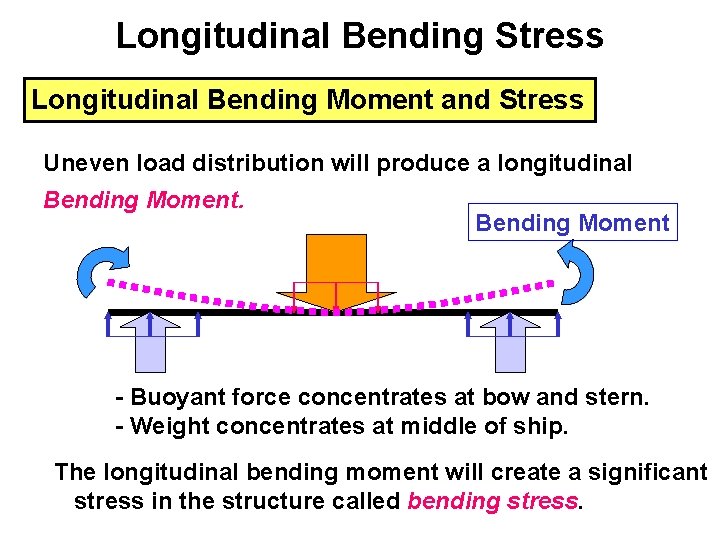 Longitudinal Bending Stress

Longitudinal Bending Moment and Stress

Uneven load distribution will produce a longitudinal Bending Moment.

Bending Moment

- Buoyant force concentrates at bow and stern.
- Weight concentrates at middle of ship.

The longitudinal bending moment will create a significant stress in the structure called bending stress.